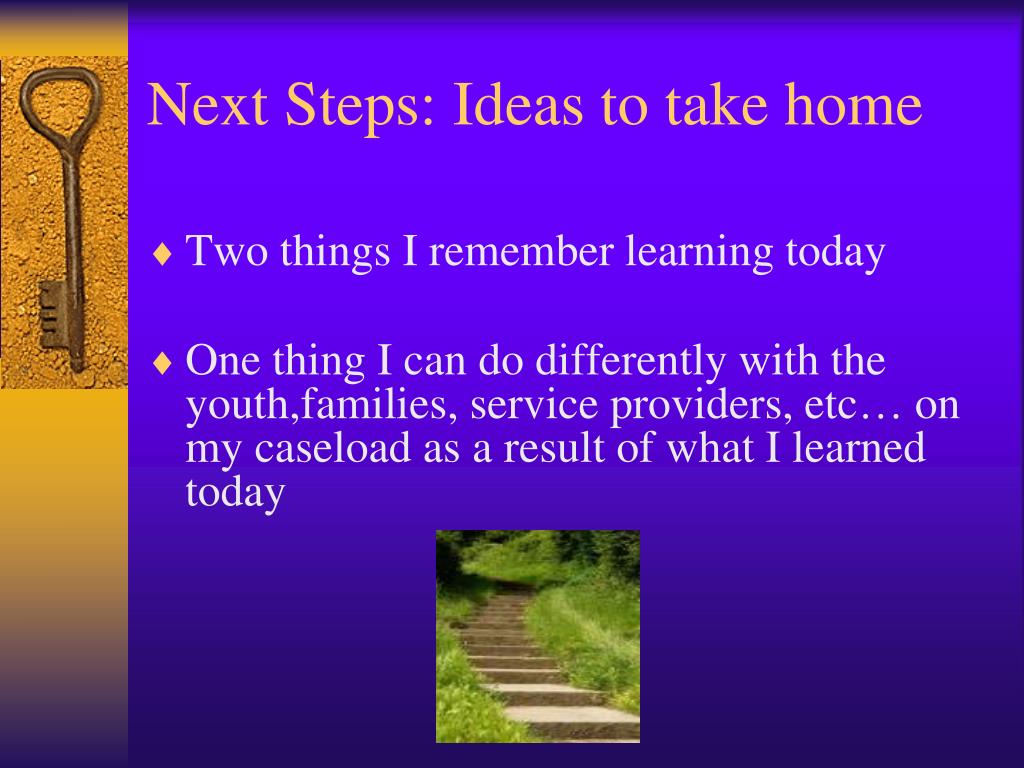 Next Steps: Ideas to take home

♦ Two things I remember learning today

♦ One thing I can do differently with the youth,families, service providers, etc… on my caseload as a result of what I learned today